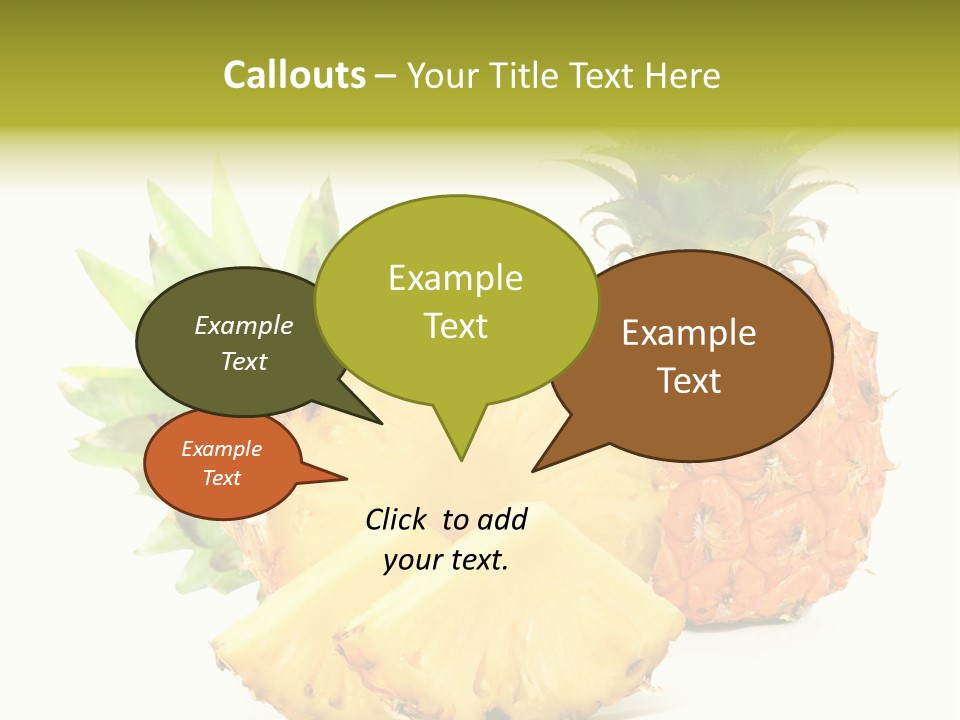 Callouts – Your Title Text Here

Example Text

Example Text

Example Text

Example Text

Click to add your text.